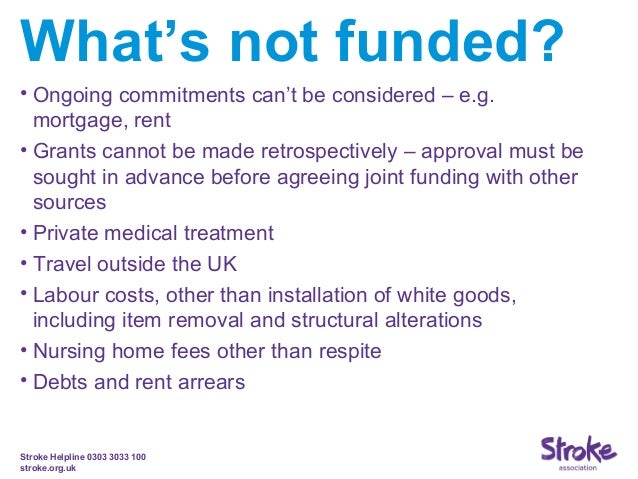 What's not funded?

• Ongoing commitments can't be considered – e.g. mortgage, rent
• Grants cannot be made retrospectively – approval must be sought in advance before agreeing joint funding with other sources
• Private medical treatment
• Travel outside the UK
• Labour costs, other than installation of white goods, including item removal and structural alterations
• Nursing home fees other than respite
• Debts and rent arrears

Stroke Helpline 0303 3033 100
stroke.org.uk

Stroke
association